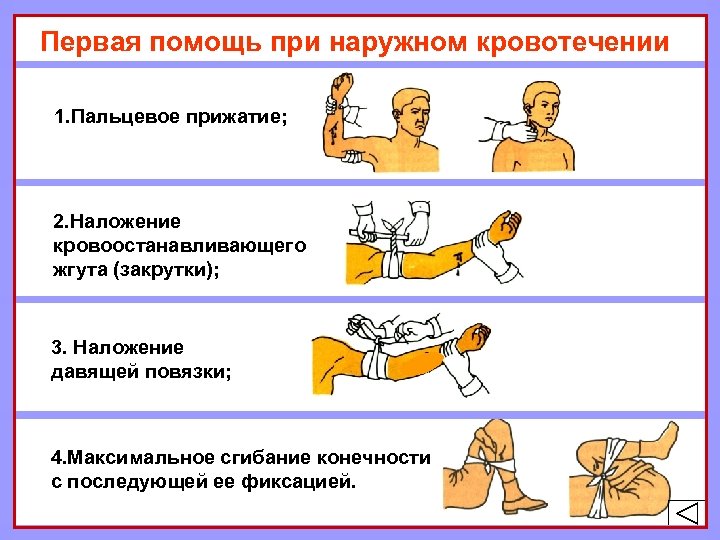 Первая помощь при наружном кровотечении

1.Пальцевое прижатие;

2.Наложение кровоостанавливающего жгута (закрутки);

3. Наложение давящей повязки;

4.Максимальное сгибание конечности с последующей ее фиксацией.